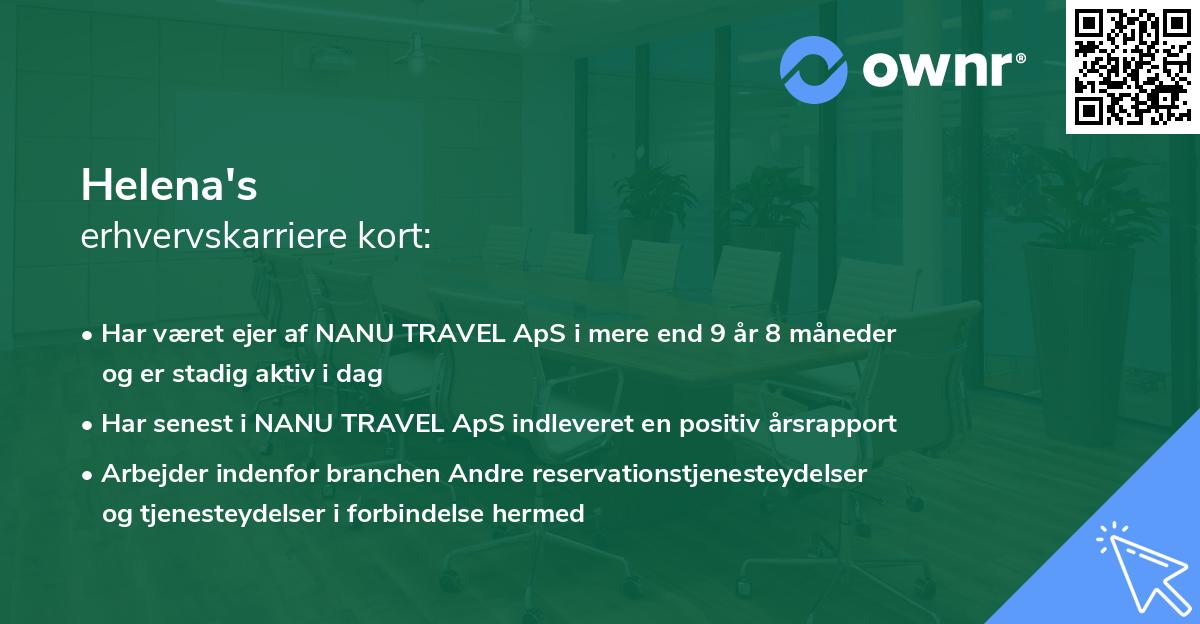 ownr®

Helena's
erhvervskarriere kort:

• Har været ejer af NANU TRAVEL ApS i mere end 9 år 8 måneder og er stadig aktiv i dag
• Har senest i NANU TRAVEL ApS indleveret en positiv årsrapport
• Arbejder indenfor branchen Andre reservationstjenesteydelser og tjenesteydelser i forbindelse hermed